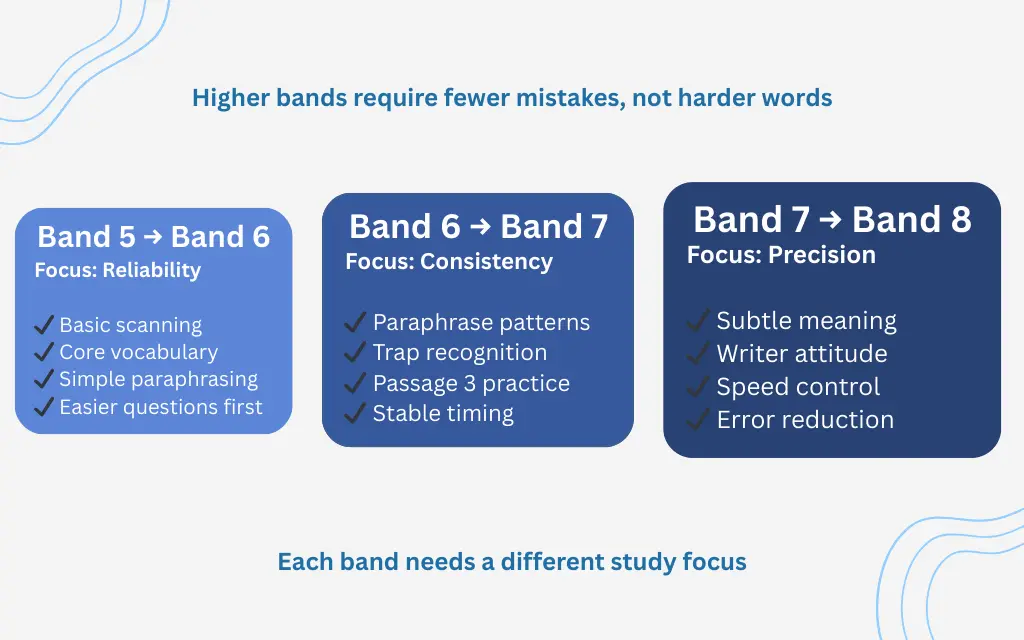 Higher bands require fewer mistakes, not harder words

Band 5 → Band 6
Focus: Reliability

✓ Basic scanning
✓ Core vocabulary
✓ Simple paraphrasing
✓ Easier questions first

Band 6 → Band 7
Focus: Consistency

✓ Paraphrase patterns
✓ Trap recognition
✓ Passage 3 practice
✓ Stable timing

Band 7 → Band 8
Focus: Precision

✓ Subtle meaning
✓ Writer attitude
✓ Speed control
✓ Error reduction

Each band needs a different study focus